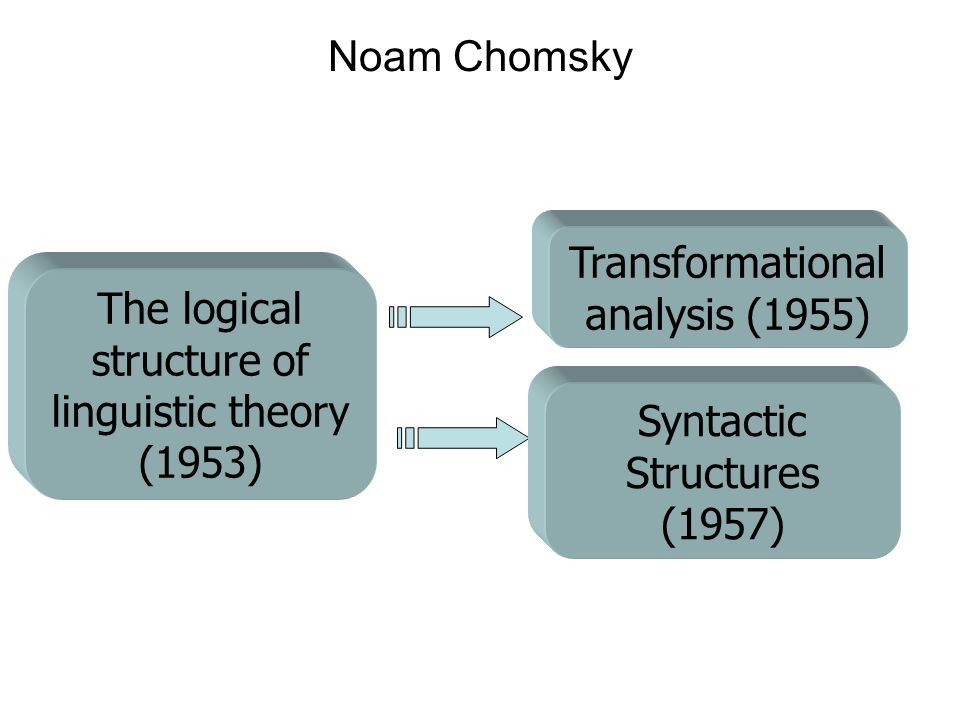 Noam Chomsky

The logical structure of linguistic theory (1953)

Transformational analysis (1955)

Syntactic Structures (1957)